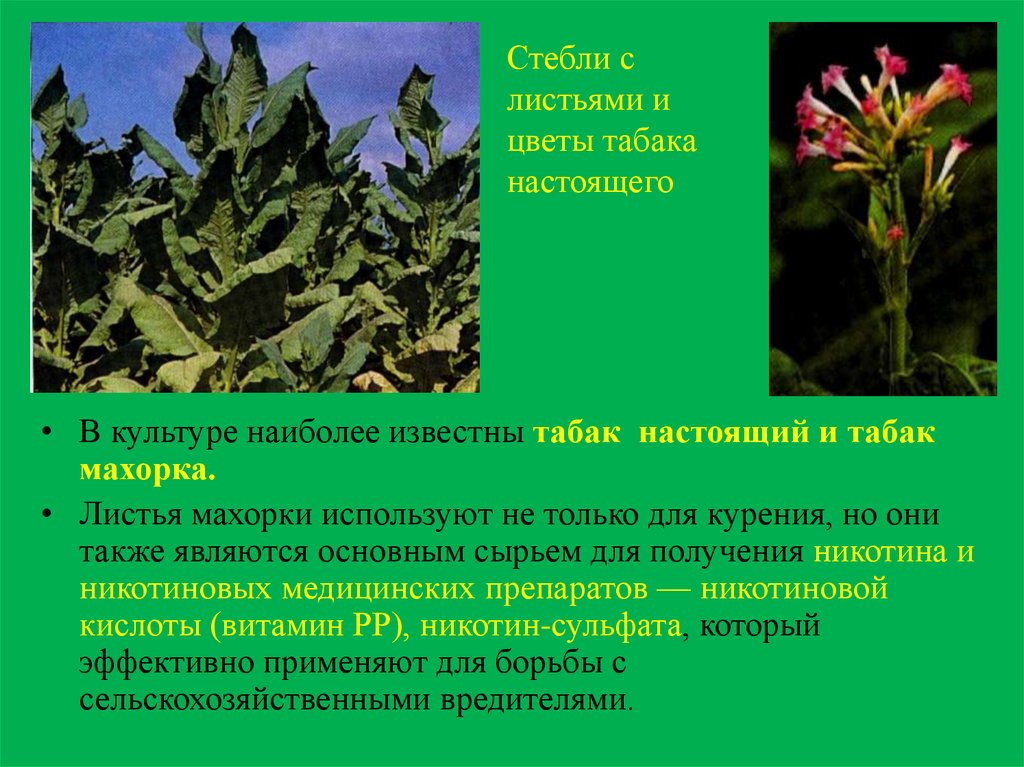 Стебли с листьями и цветы табака настоящего

• В культуре наиболее известны табак настоящий и табак махорка.

• Листья махорки используют не только для курения, но они также являются основным сырьем для получения никотина и никотиновых медицинских препаратов — никотиновой кислоты (витамин РР), никотин-сульфата, который эффективно применяют для борьбы с сельскохозяйственными вредителями.